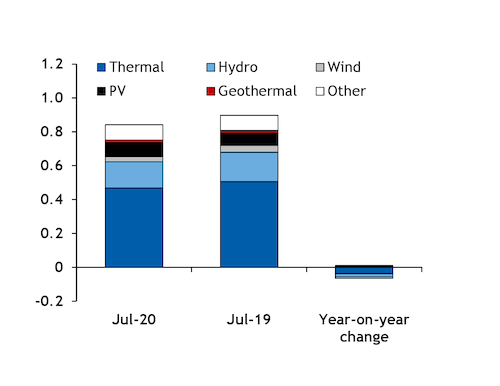 1.2
1.0
0.8
0.6
0.4
0.2
0
-0.2

Thermal
Hydro
Wind
PV
Geothermal
Other

Jul-20
Jul-19
Year-on-year change